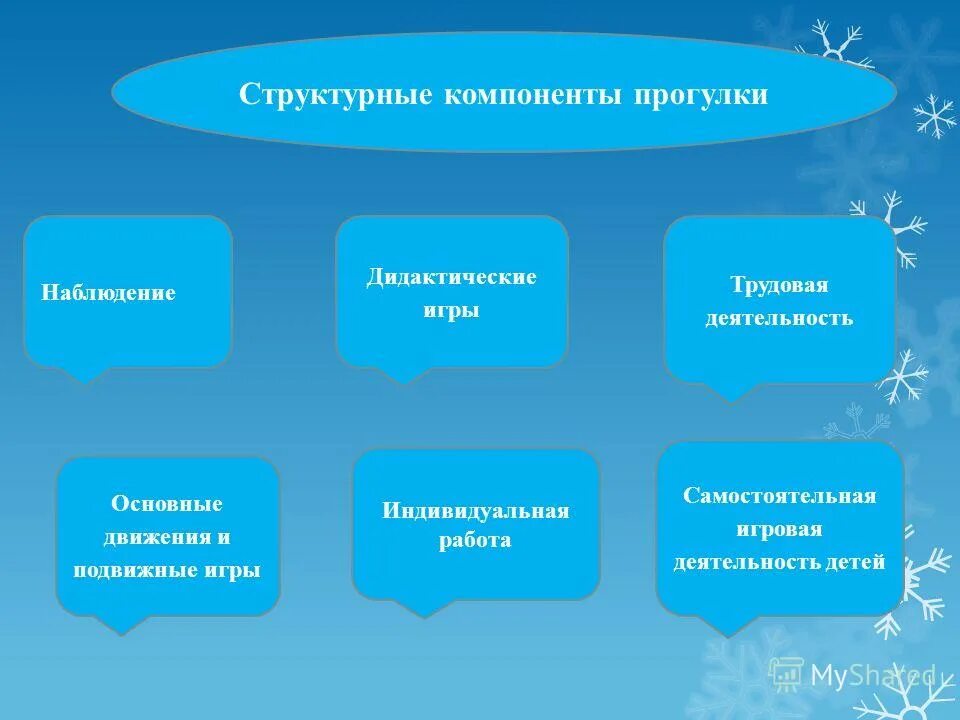 Структурные компоненты прогулки

Наблюдение

Дидактические игры

Трудовая деятельность

Основные движения и подвижные игры

Индивидуальная работа

Самостоятельная игровая деятельность детей

MyShared